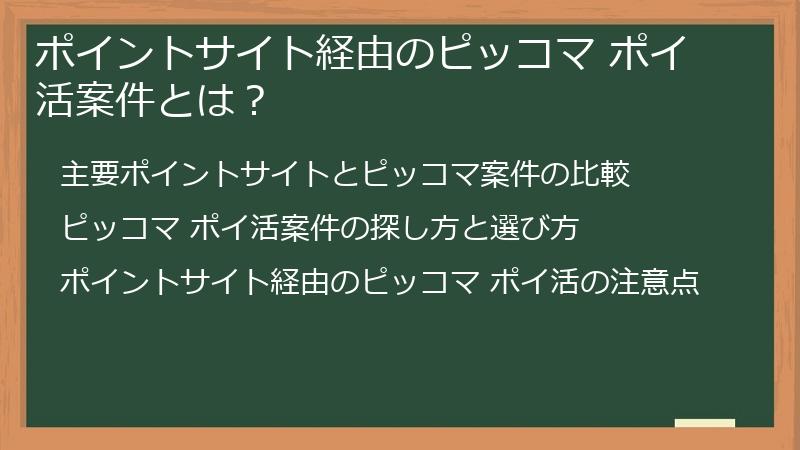 ポイントサイト経由のピッコマ ポイ活案件とは？

主要ポイントサイトとピッコマ案件の比較

ピッコマ ポイ活案件の探し方と選び方

ポイントサイト経由のピッコマ ポイ活の注意点